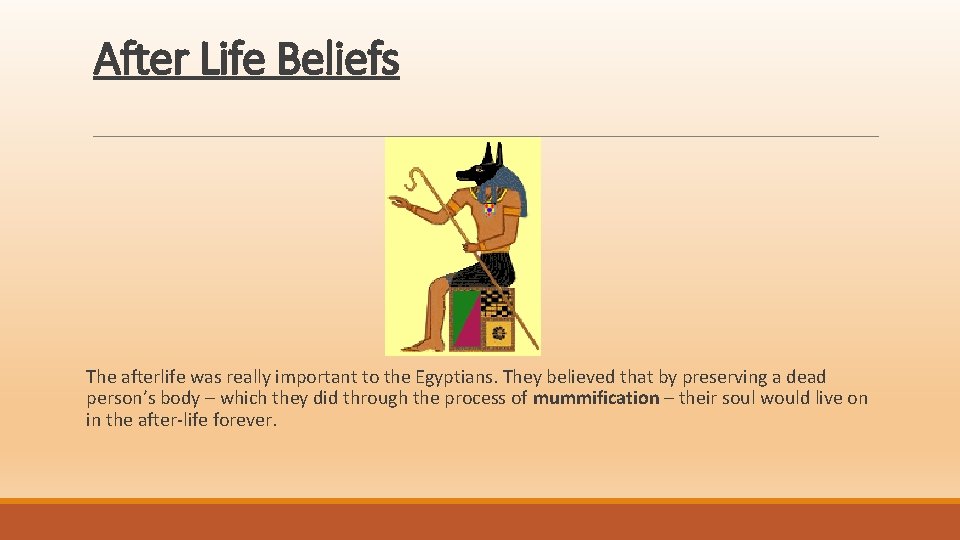 After Life Beliefs

The afterlife was really important to the Egyptians. They believed that by preserving a dead person's body – which they did through the process of mummification – their soul would live on in the after-life forever.